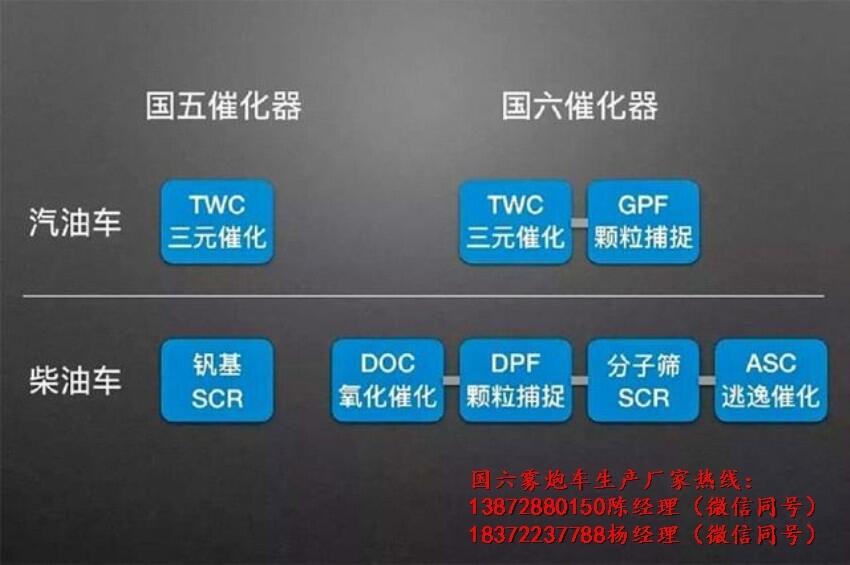 国五催化器

国六催化器

汽油车

TWC
三元催化

TWC
三元催化

GPF
颗粒捕捉

柴油车

钒基
SCR

DOC
氧化催化

DPF
颗粒捕捉

分子筛
SCR

ASC
逃逸催化

国六雾炮车生产厂家热线：
13872880150陈经理（微信同号）
18372237788杨经理（微信同号）